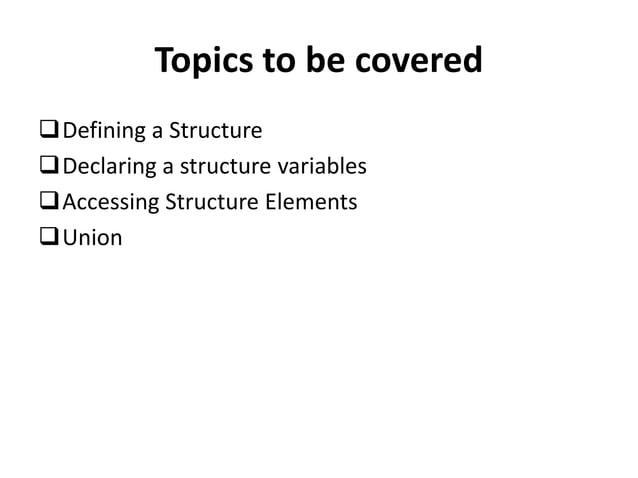 Topics to be covered

❑ Defining a Structure
❑ Declaring a structure variables
❑ Accessing Structure Elements
❑ Union